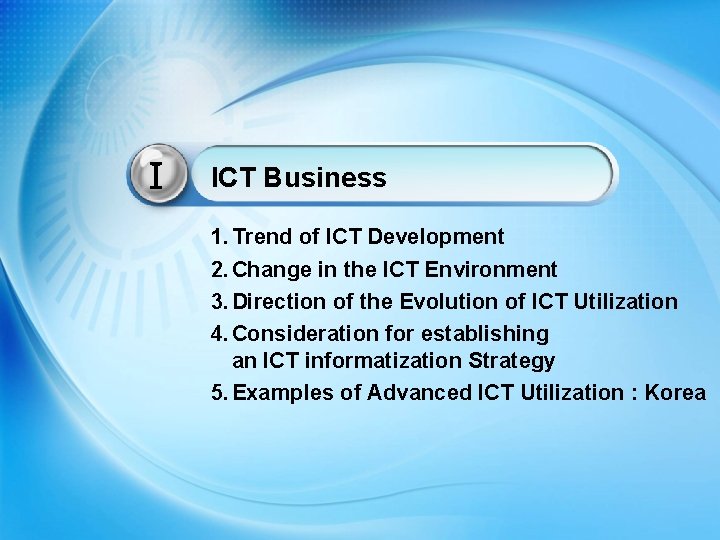 I

ICT Business

1. Trend of ICT Development
2. Change in the ICT Environment
3. Direction of the Evolution of ICT Utilization
4. Consideration for establishing an ICT informatization Strategy
5. Examples of Advanced ICT Utilization : Korea